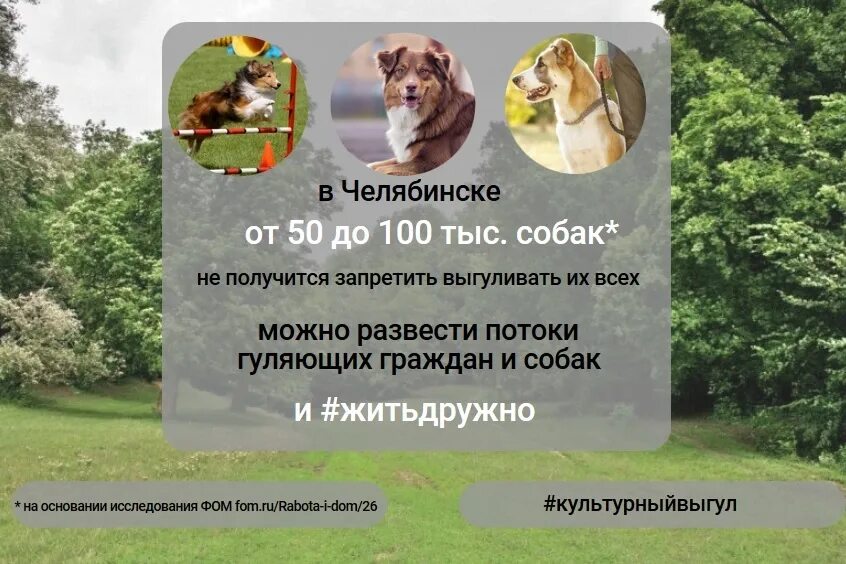 в Челябинске
от 50 до 100 тыс. собак*

не получится запретить выгуливать их всех

можно развести потоки гуляющих граждан и собак

и #житьдружно

* на основании исследования ФОМ fom.ru/Rabota-i-dom/26

#культурныйвыгул